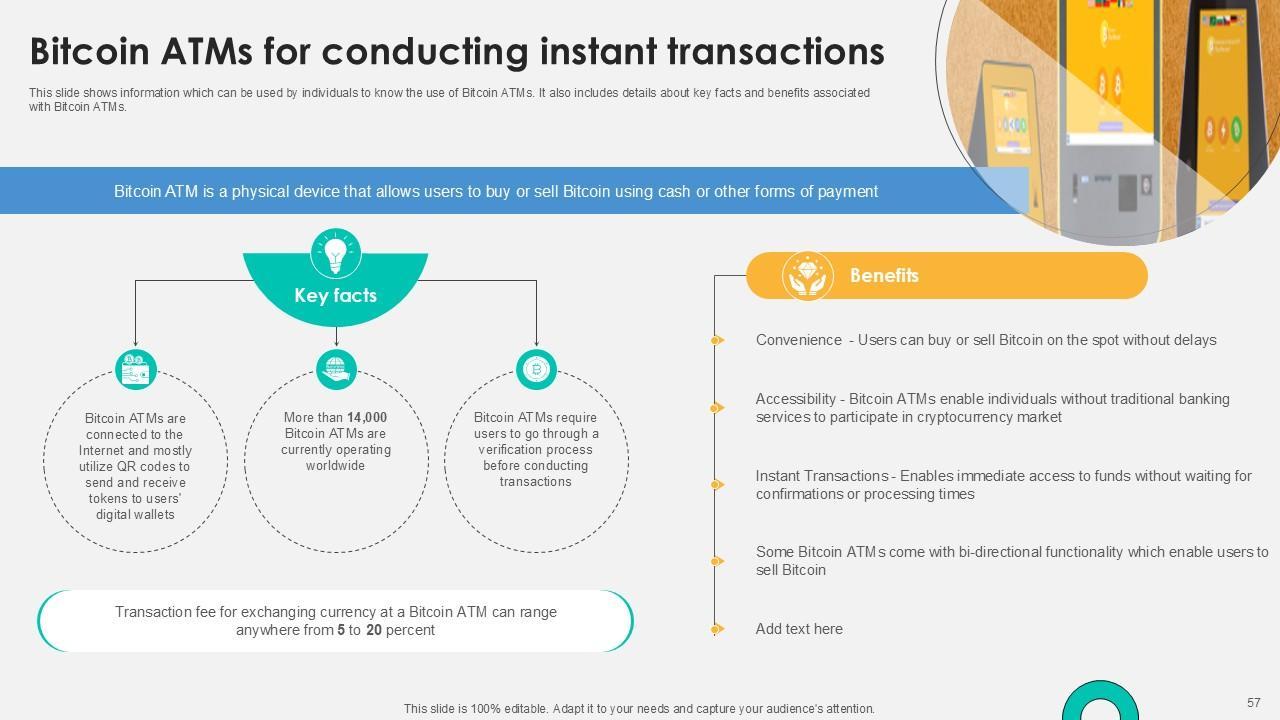 Bitcoin ATMs for conducting instant transactions

This slide shows information which can be used by individuals to know the use of Bitcoin ATMs. It also includes details about key facts and benefits associated with Bitcoin ATMs.

Bitcoin ATM is a physical device that allows users to buy or sell Bitcoin using cash or other forms of payment

Key facts

Bitcoin ATMs are connected to the Internet and mostly utilize QR codes to send and receive tokens to users' digital wallets

More than 14,000 Bitcoin ATMs are currently operating worldwide

Bitcoin ATMs require users to go through a verification process before conducting transactions

Transaction fee for exchanging currency at a Bitcoin ATM can range anywhere from 5 to 20 percent

Benefits

Convenience - Users can buy or sell Bitcoin on the spot without delays

Accessibility - Bitcoin ATMs enable individuals without traditional banking services to participate in cryptocurrency market

Instant Transactions - Enables immediate access to funds without waiting for confirmations or processing times

Some Bitcoin ATMs come with bi-directional functionality which enable users to sell Bitcoin

Add text here

This slide is 100% editable. Adapt it to your needs and capture your audience's attention.

57